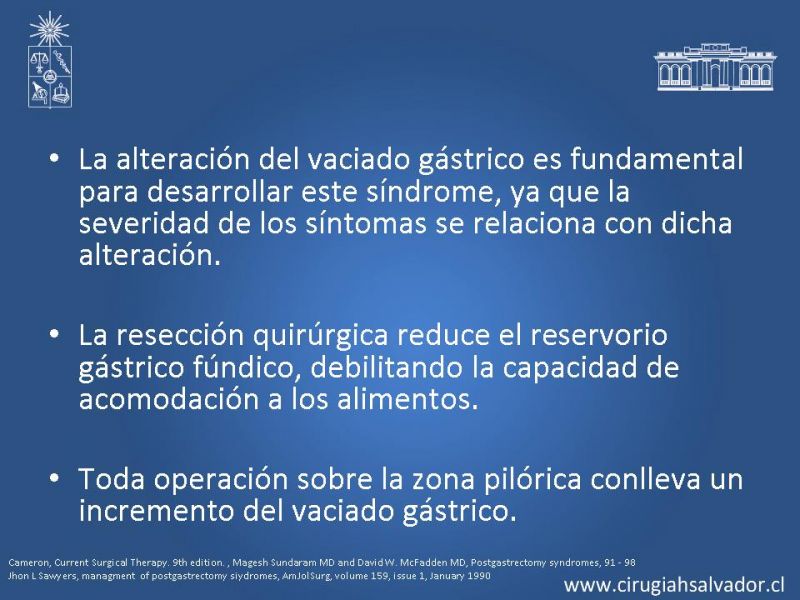 • La alteración del vaciado gástrico es fundamental para desarrollar este síndrome, ya que la severidad de los síntomas se relaciona con dicha alteración.

• La resección quirúrgica reduce el reservorio gástrico fúndico, debilitando la capacidad de acomodación a los alimentos.

• Toda operación sobre la zona pilórica conlleva un incremento del vaciado gástrico.

Cameron, Current Surgical Therapy. 9th edition. , Magesh Sundaram MD and David W. McFadden MD, Postgastrectomy syndromes, 91 - 98
Jhon L Sawyers, managment of postgastrectomy siydromes, AmJolSurg, volume 159, issue 1, January 1990

www.cirugiahsalvador.cl